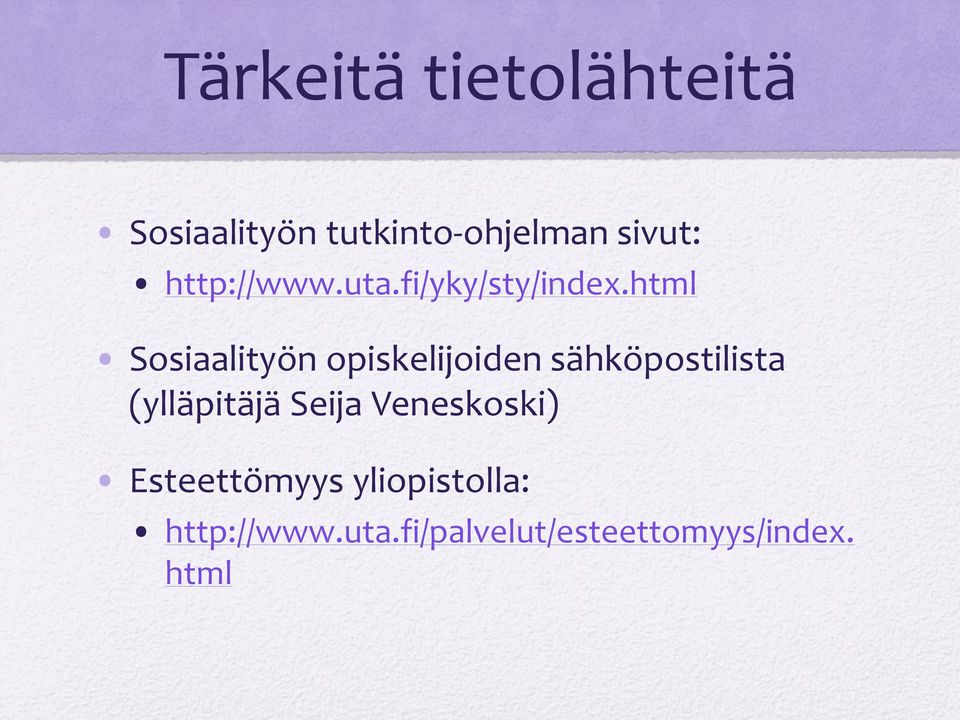 Tärkeitä tietolähteitä

• Sosiaalityön tutkinto-ohjelman sivut:
  • http://www.uta.fi/yky/sty/index.html

• Sosiaalityön opiskelijoiden sähköpostilista (ylläpitäjä Seija Veneskoski)

• Esteettömyys yliopistolla:
  • http://www.uta.fi/palvelut/esteettomyys/index.html